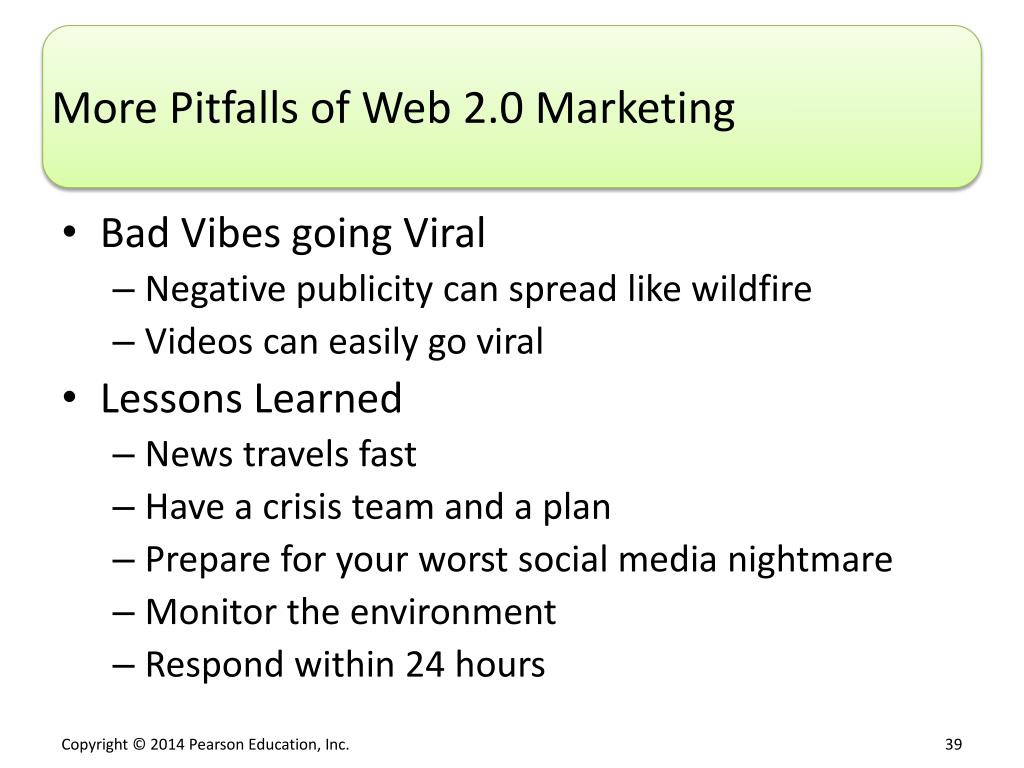 More Pitfalls of Web 2.0 Marketing

• Bad Vibes going Viral
– Negative publicity can spread like wildfire
– Videos can easily go viral
• Lessons Learned
– News travels fast
– Have a crisis team and a plan
– Prepare for your worst social media nightmare
– Monitor the environment
– Respond within 24 hours

Copyright © 2014 Pearson Education, Inc.

39